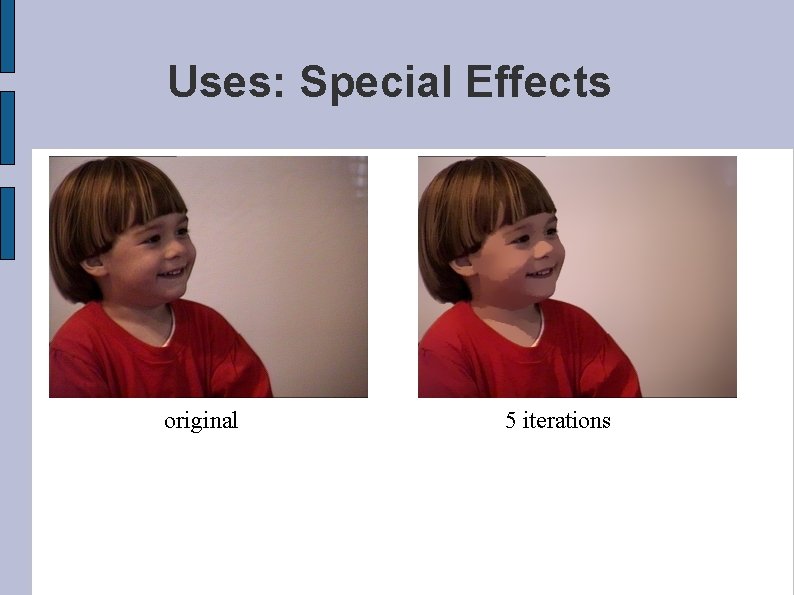 Uses: Special Effects

original

5 iterations